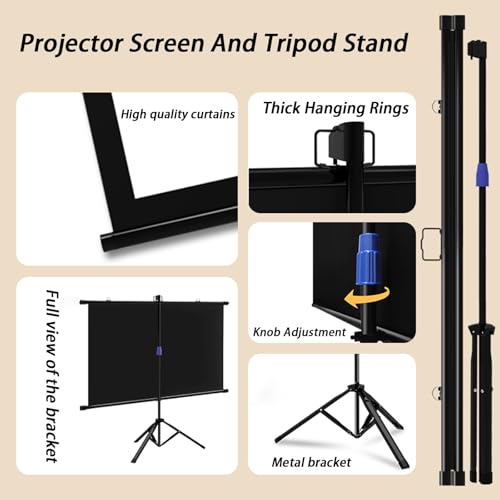 Projector Screen And Tripod Stand

High quality curtains

Thick Hanging Rings

Knob Adjustment

Full view of the bracket

Metal bracket